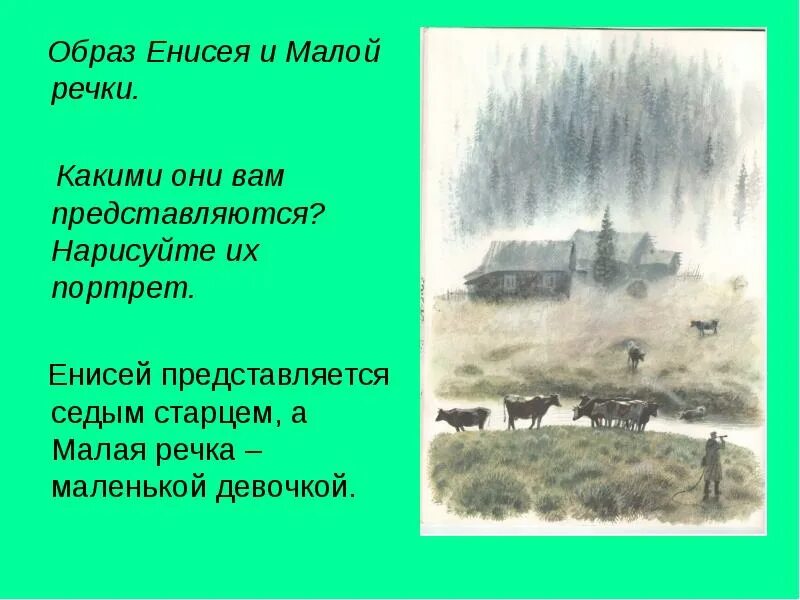 Образ Енисея и Малой речки.

Какими они вам представляются? Нарисуйте их портрет.

Енисей представляется седым старцем, а Малая речка – маленькой девочкой.